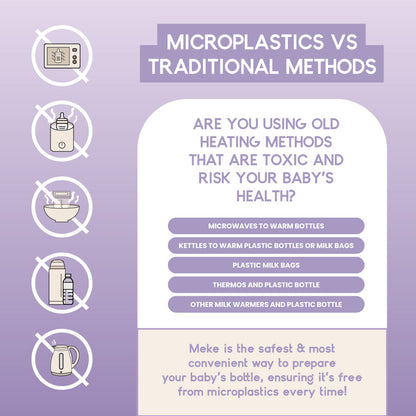 MICROPLASTICS VS TRADITIONAL METHODS

ARE YOU USING OLD HEATING METHODS THAT ARE TOXIC AND RISK YOUR BABY'S HEALTH?

MICROWAVES TO WARM BOTTLES

KETTLES TO WARM PLASTIC BOTTLES OR MILK BAGS

PLASTIC MILK BAGS

THERMOS AND PLASTIC BOTTLE

OTHER MILK WARMERS AND PLASTIC BOTTLE

Meke is the safest & most convenient way to prepare your baby's bottle, ensuring it's free from microplastics every time!